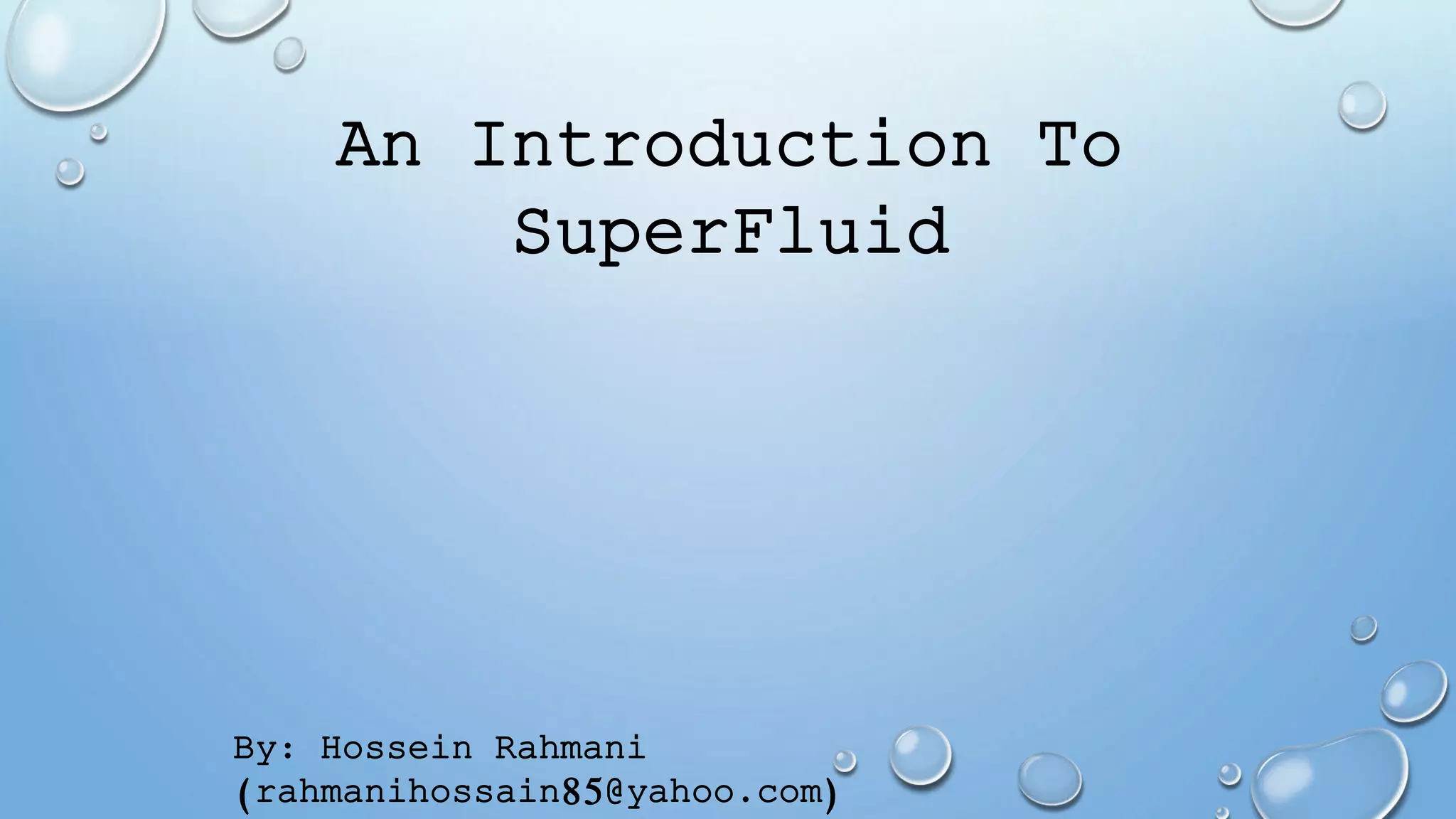 An Introduction To SuperFluid

By: Hossein Rahmani
(rahmanihossain85@yahoo.com)